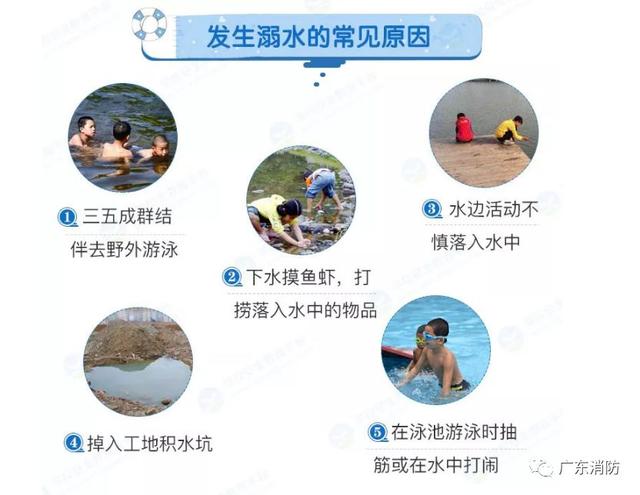 发生溺水的常见原因

1 三五成群结伴去野外游泳

2 下水摸鱼虾，打捞落入水中的物品

3 水边活动不慎落入水中

4 掉入工地积水坑

5 在泳池游泳时抽筋或在水中打闹

广东消防